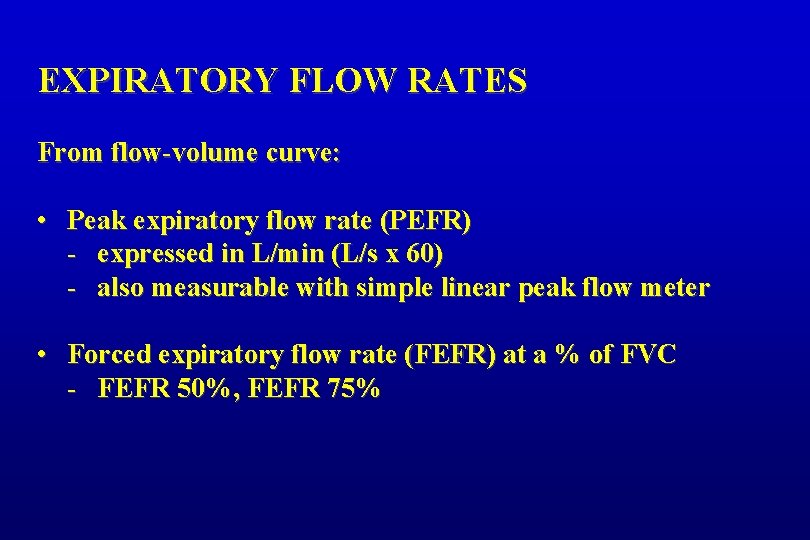 EXPIRATORY FLOW RATES

From flow-volume curve:

• Peak expiratory flow rate (PEFR)
- expressed in L/min (L/s x 60)
- also measurable with simple linear peak flow meter

• Forced expiratory flow rate (FEFR) at a % of FVC
- FEFR 50%, FEFR 75%